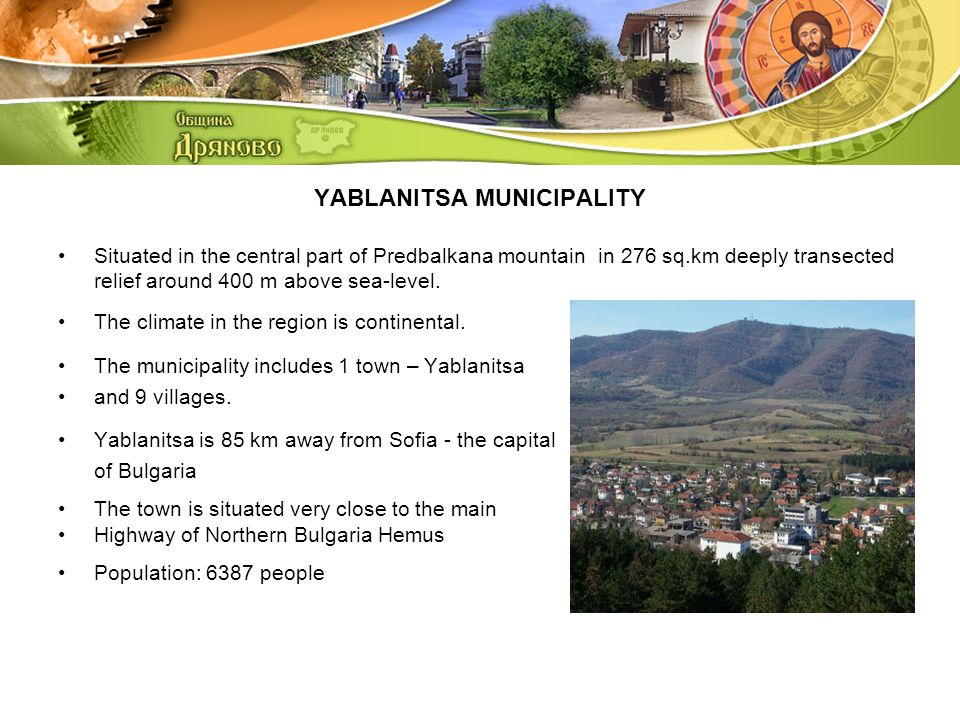 Община
Дряново
ДРЯНОВО

YABLANITSA MUNICIPALITY

• Situated in the central part of Predbalkana mountain in 276 sq.km deeply transected relief around 400 m above sea-level.

• The climate in the region is continental.

• The municipality includes 1 town – Yablanitsa
• and 9 villages.

• Yablanitsa is 85 km away from Sofia - the capital of Bulgaria

• The town is situated very close to the main
• Highway of Northern Bulgaria Hemus

• Population: 6387 people